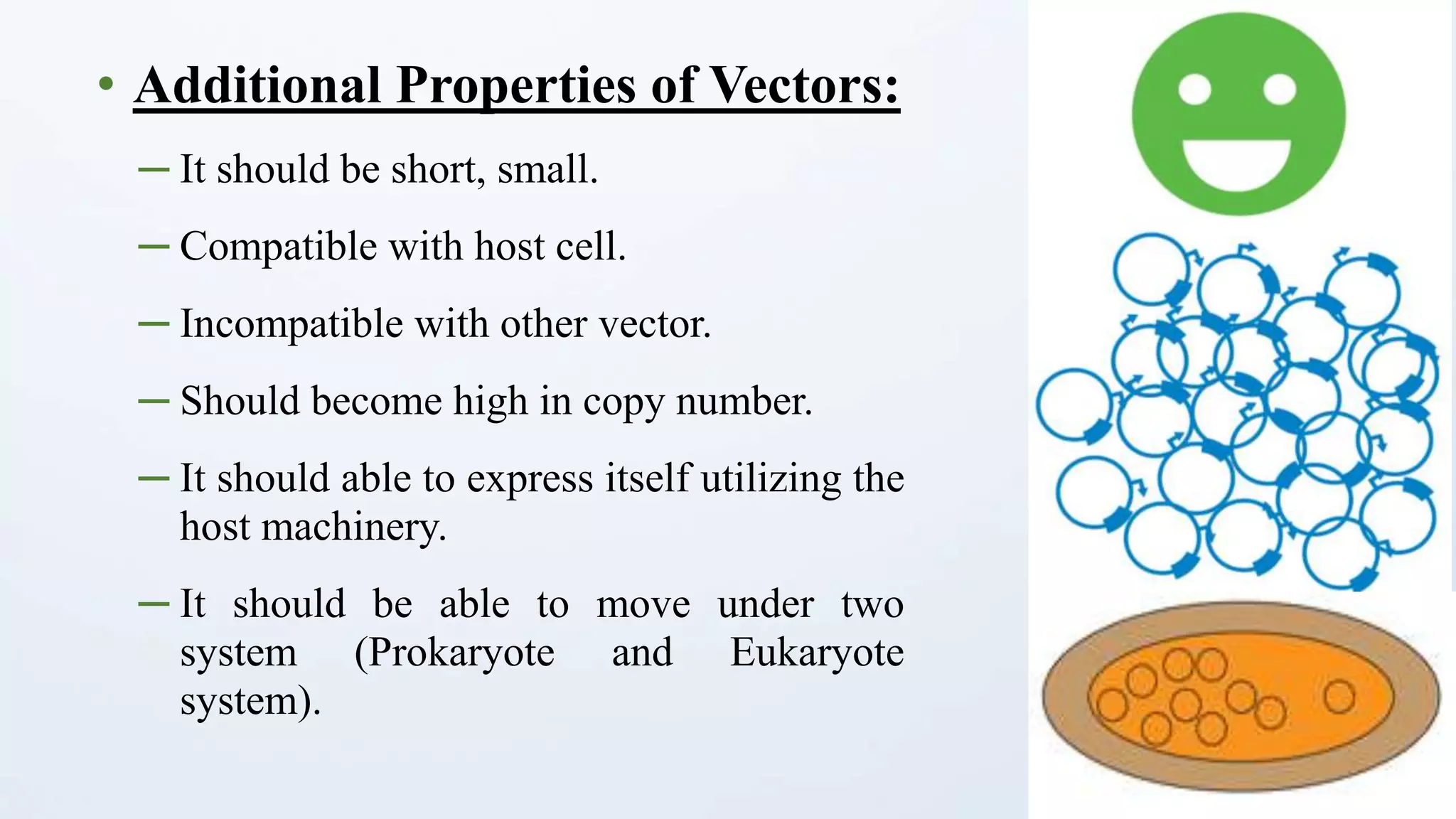 • Additional Properties of Vectors:

– It should be short, small.

– Compatible with host cell.

– Incompatible with other vector.

– Should become high in copy number.

– It should able to express itself utilizing the host machinery.

– It should be able to move under two system (Prokaryote and Eukaryote system).